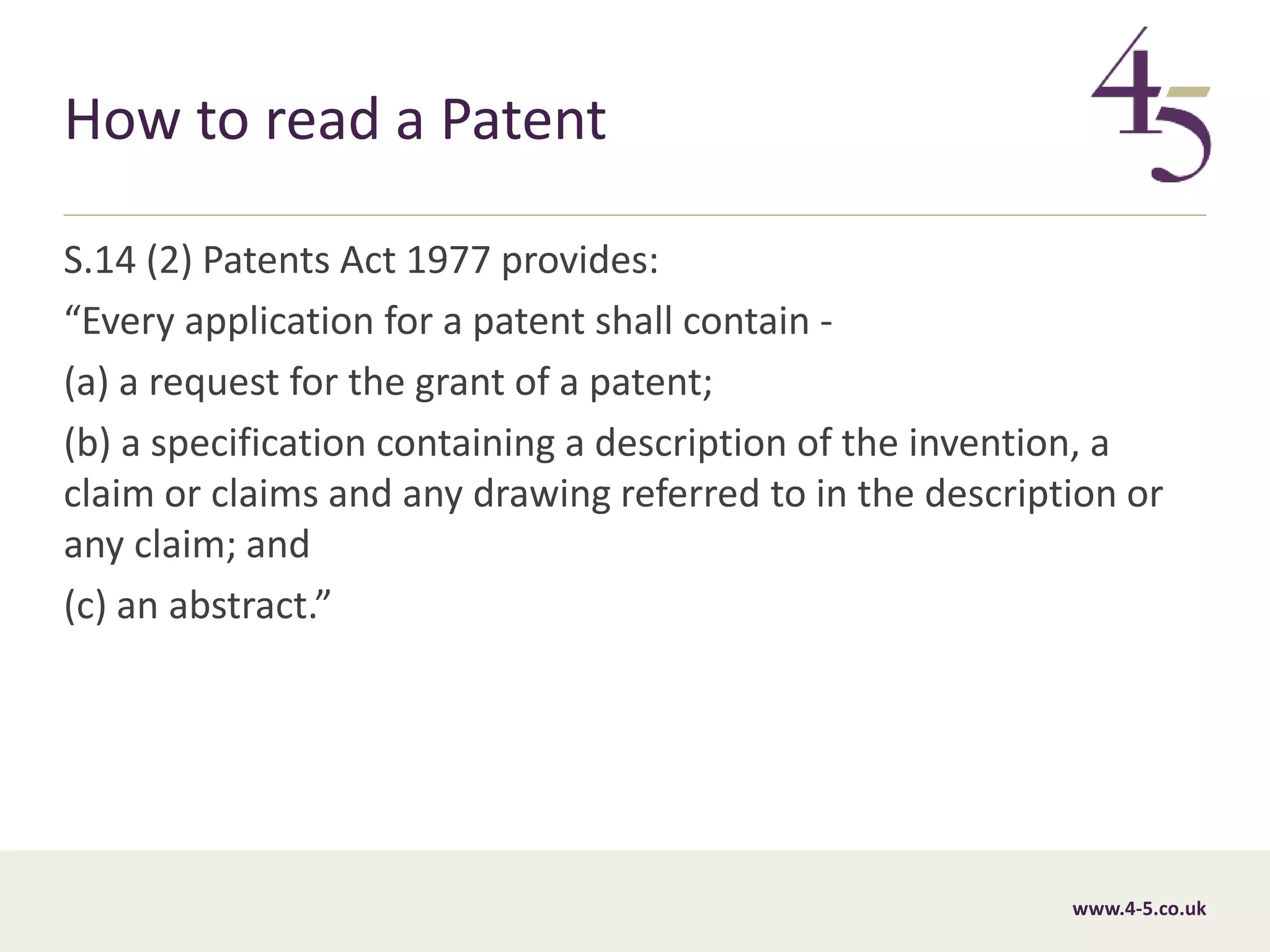 How to read a Patent

4-5

S.14 (2) Patents Act 1977 provides:

“Every application for a patent shall contain -

(a) a request for the grant of a patent;

(b) a specification containing a description of the invention, a claim or claims and any drawing referred to in the description or any claim; and

(c) an abstract.”

www.4-5.co.uk